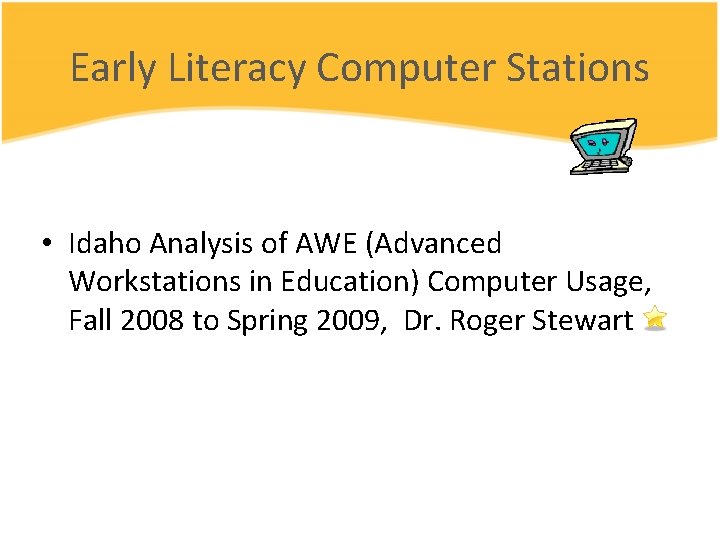 Early Literacy Computer Stations

• Idaho Analysis of AWE (Advanced Workstations in Education) Computer Usage, Fall 2008 to Spring 2009, Dr. Roger Stewart